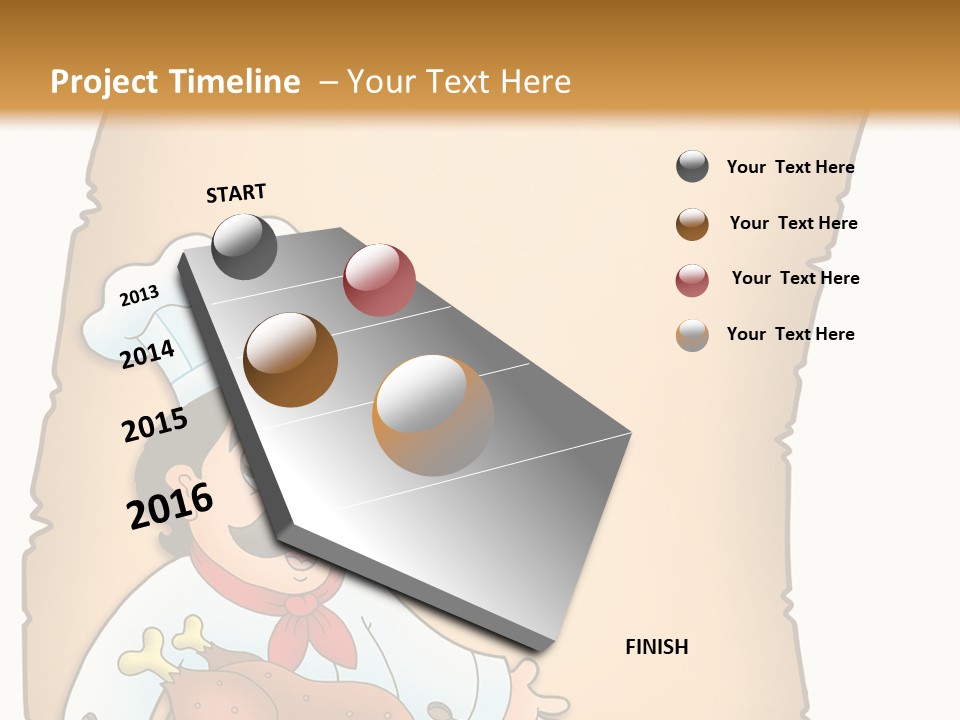 Project Timeline – Your Text Here

START

2013

2014

2015

2016

FINISH

Your Text Here

Your Text Here

Your Text Here

Your Text Here